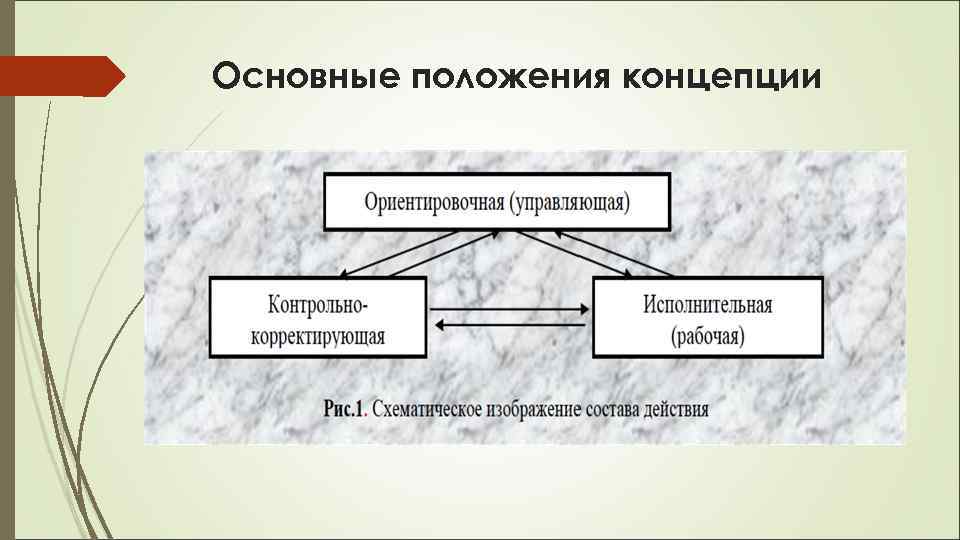 Основные положения концепции

Ориентировочная (управляющая)

Контрольно-корректирующая

Исполнительная (рабочая)

Рис.1. Схематическое изображение состава действия